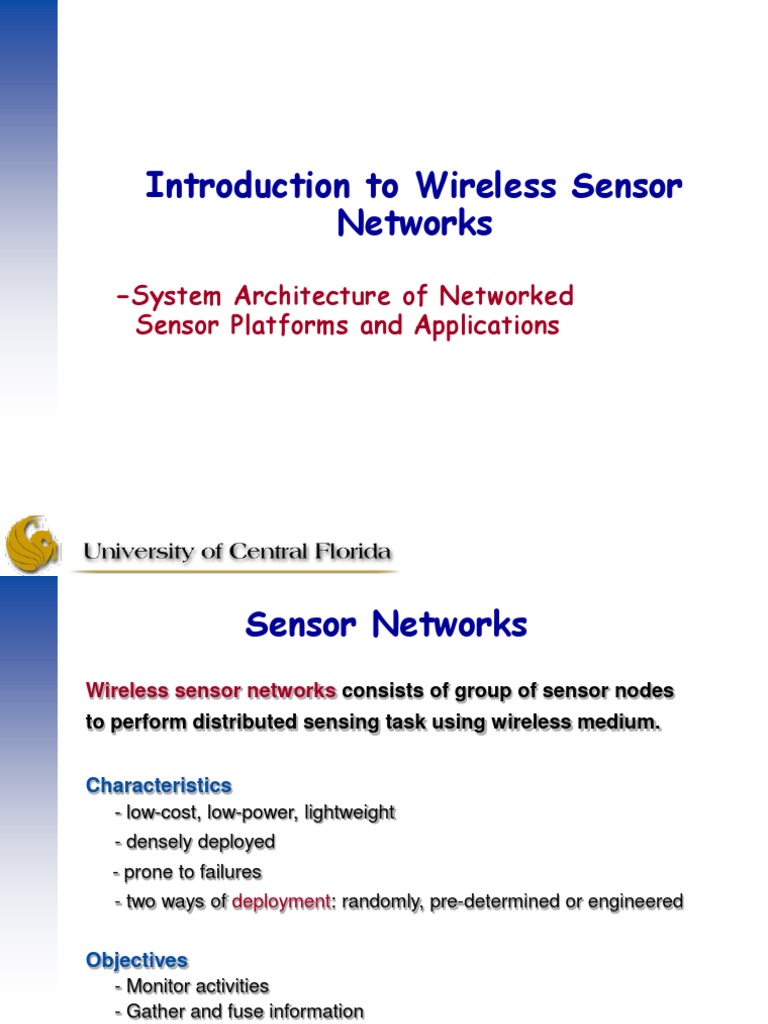 Introduction to Wireless Sensor Networks

-System Architecture of Networked Sensor Platforms and Applications

University of Central Florida

Sensor Networks

Wireless sensor networks consists of group of sensor nodes to perform distributed sensing task using wireless medium.

Characteristics
- low-cost, low-power, lightweight
- densely deployed
- prone to failures
- two ways of deployment: randomly, pre-determined or engineered

Objectives
- Monitor activities
- Gather and fuse information